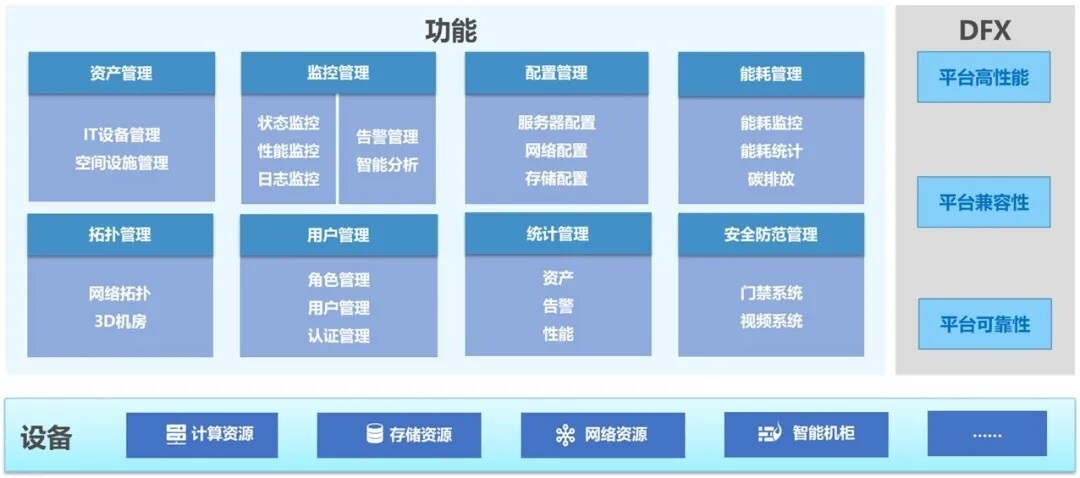 功能

资产管理

IT设备管理
空间设施管理

监控管理

状态监控
性能监控
日志监控

告警管理
智能分析

配置管理

服务器配置
网络配置
存储配置

能耗管理

能耗监控
能耗统计
碳排放

拓扑管理

网络拓扑
3D机房

用户管理

角色管理
用户管理
认证管理

统计管理

资产
告警
性能

安全防范管理

门禁系统
视频系统

DFX

平台高性能

平台兼容性

平台可靠性

设备

计算资源

存储资源

网络资源

智能机柜

......